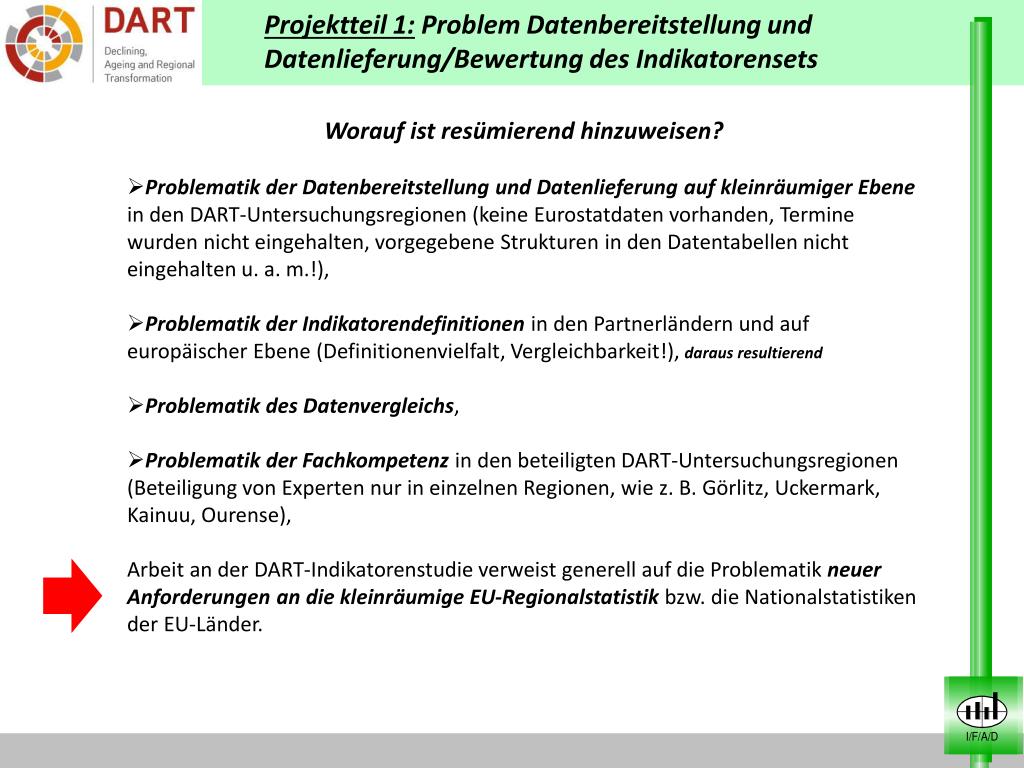 DART
Declining, Ageing and Regional Transformation

Projektteil 1: Problem Datenbereitstellung und Datenlieferung/Bewertung des Indikatorensets

Worauf ist resümierend hinzuweisen?

➢Problematik der Datenbereitstellung und Datenlieferung auf kleinräumiger Ebene in den DART-Untersuchungsregionen (keine Eurostatdaten vorhanden, Termine wurden nicht eingehalten, vorgegebene Strukturen in den Datentabellen nicht eingehalten u. a. m.!),

➢Problematik der Indikatorendefinitionen in den Partnerländern und auf europäischer Ebene (Definitionenvielfalt, Vergleichbarkeit!), daraus resultierend

➢Problematik des Datenvergleichs,

➢Problematik der Fachkompetenz in den beteiligten DART-Untersuchungsregionen (Beteiligung von Experten nur in einzelnen Regionen, wie z. B. Görlitz, Uckermark, Kainuu, Ourense),

Arbeit an der DART-Indikatorenstudie verweist generell auf die Problematik neuer Anforderungen an die kleinräumige EU-Regionalstatistik bzw. die Nationalstatistiken der EU-Länder.

I/F/A/D